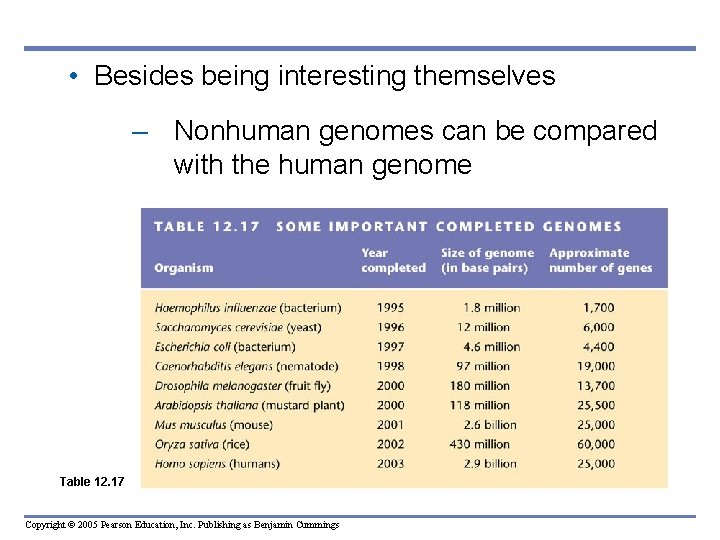 • Besides being interesting themselves

– Nonhuman genomes can be compared with the human genome

TABLE 12.17 SOME IMPORTANT COMPLETED GENOMES

| Organism | Year completed | Size of genome (in base pairs) | Approximate number of genes |
|---|---|---|---|
| Haemophilus influenzae (bacterium) | 1995 | 1.8 million | 1,700 |
| Saccharomyces cerevisiae (yeast) | 1996 | 12 million | 6,000 |
| Escherichia coli (bacterium) | 1997 | 4.6 million | 4,400 |
| Caenorhabditis elegans (nematode) | 1998 | 97 million | 19,000 |
| Drosophila melanogaster (fruit fly) | 2000 | 180 million | 13,700 |
| Arabidopsis thaliana (mustard plant) | 2000 | 118 million | 25,500 |
| Mus musculus (mouse) | 2001 | 2.6 billion | 25,000 |
| Oryza sativa (rice) | 2002 | 430 million | 60,000 |
| Homo sapiens (humans) | 2003 | 2.9 billion | 25,000 |

Table 12.17

Copyright © 2005 Pearson Education, Inc. Publishing as Benjamin Cummings